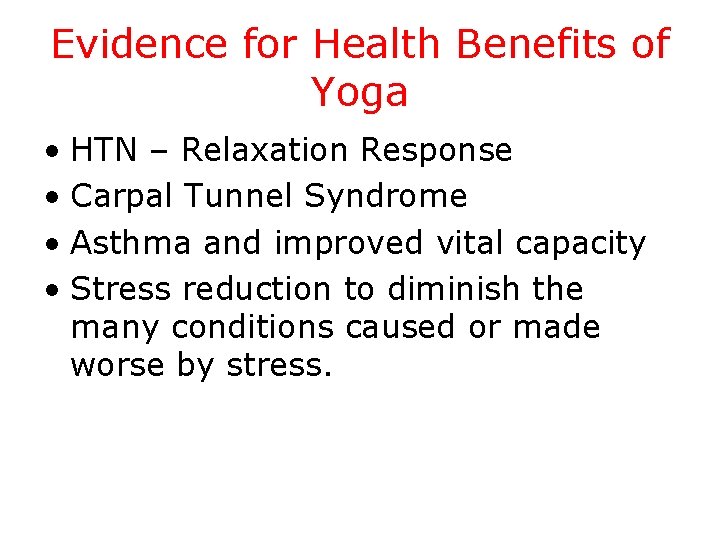 Evidence for Health Benefits of Yoga

• HTN – Relaxation Response
• Carpal Tunnel Syndrome
• Asthma and improved vital capacity
• Stress reduction to diminish the many conditions caused or made worse by stress.